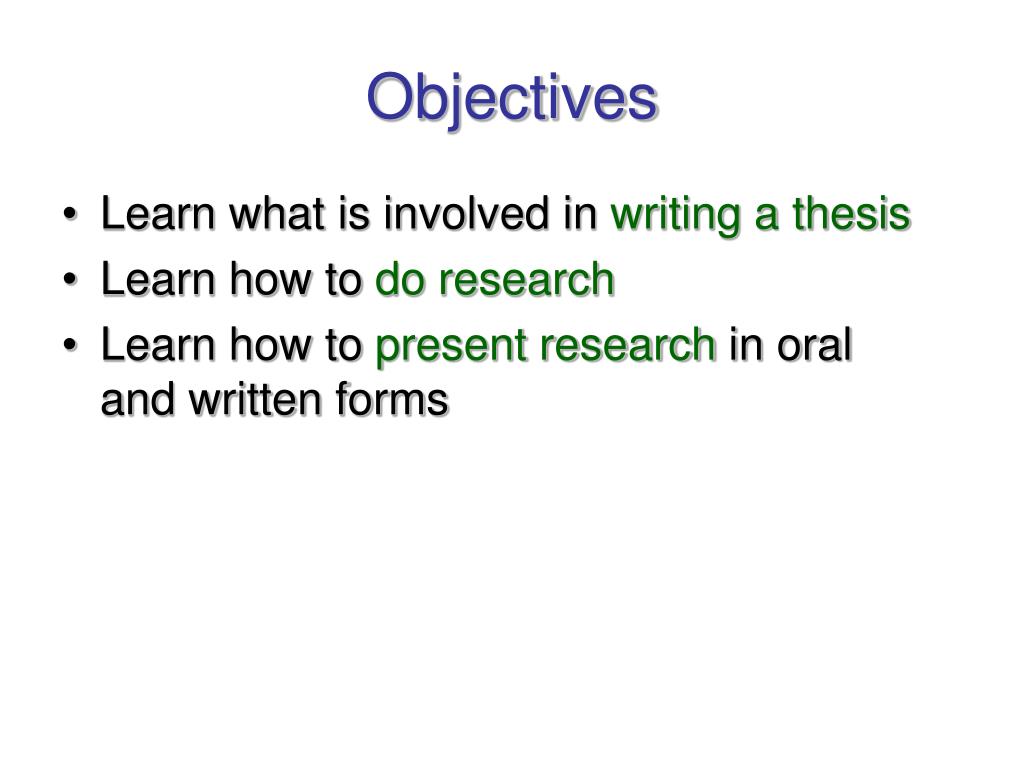 Objectives

• Learn what is involved in writing a thesis
• Learn how to do research
• Learn how to present research in oral and written forms